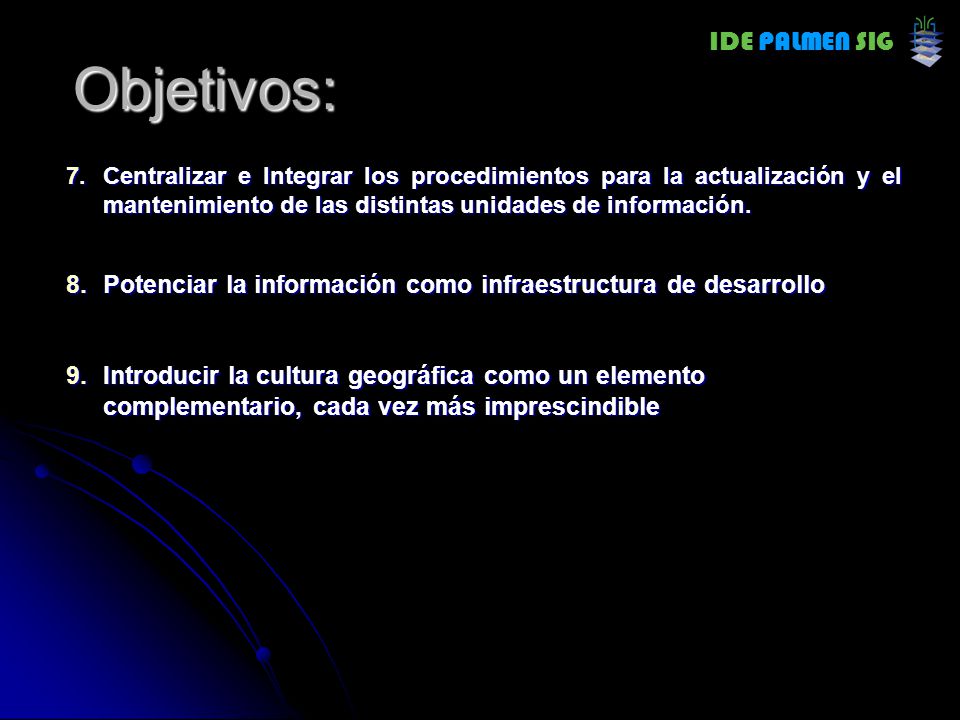 IDE PALMEN SIG

Objetivos:

7. Centralizar e Integrar los procedimientos para la actualización y el mantenimiento de las distintas unidades de información.

8. Potenciar la información como infraestructura de desarrollo

9. Introducir la cultura geográfica como un elemento complementario, cada vez más imprescindible